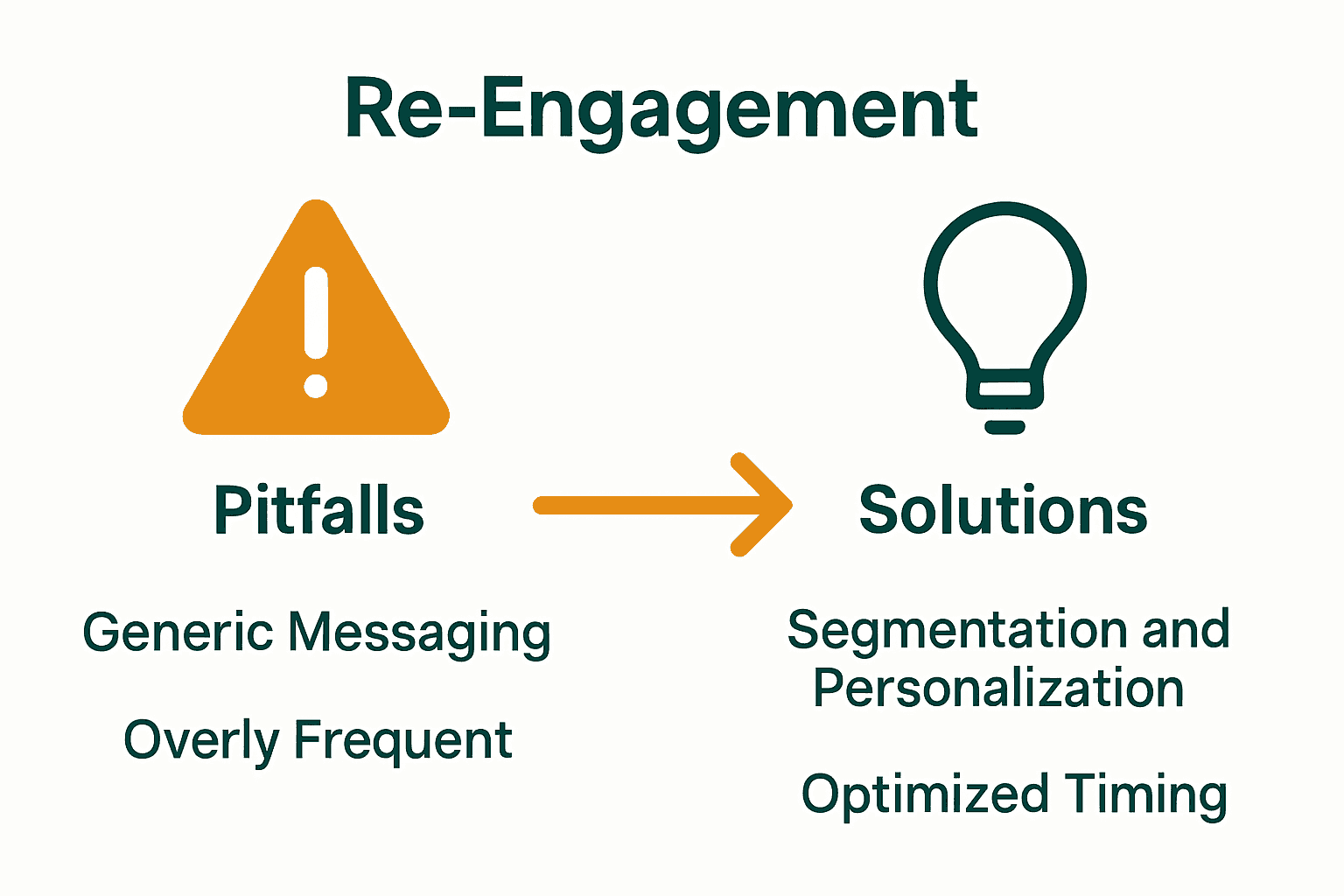 Re-Engagement

Pitfalls

Generic Messaging

Overly Frequent

Solutions

Segmentation and Personalization

Optimized Timing